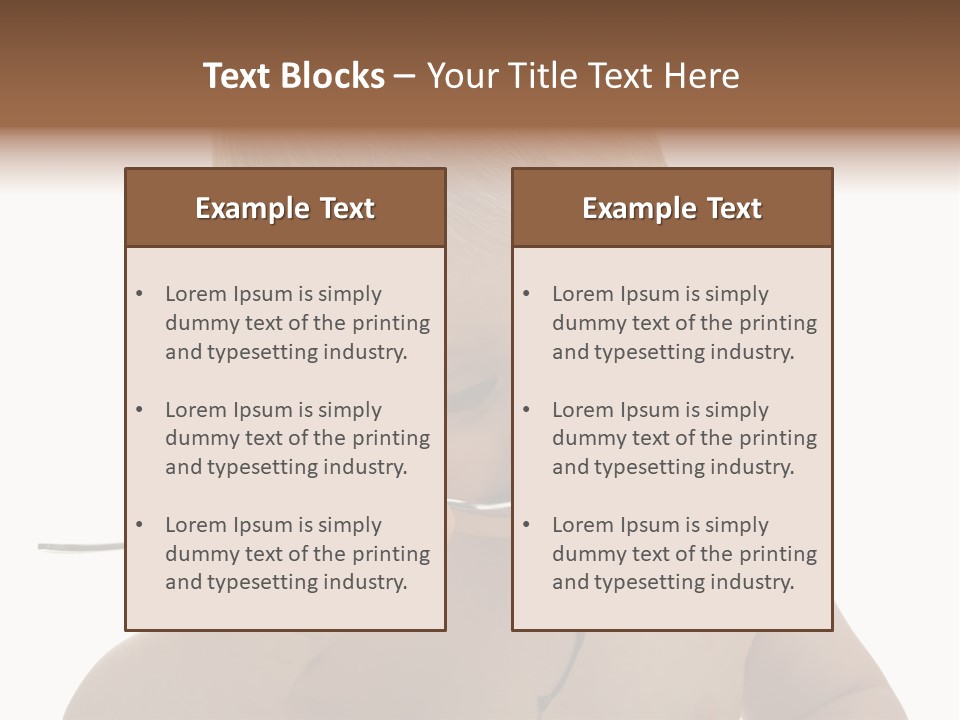 Text Blocks – Your Title Text Here

Example Text

• Lorem Ipsum is simply dummy text of the printing and typesetting industry.

• Lorem Ipsum is simply dummy text of the printing and typesetting industry.

• Lorem Ipsum is simply dummy text of the printing and typesetting industry.

Example Text

• Lorem Ipsum is simply dummy text of the printing and typesetting industry.

• Lorem Ipsum is simply dummy text of the printing and typesetting industry.

• Lorem Ipsum is simply dummy text of the printing and typesetting industry.